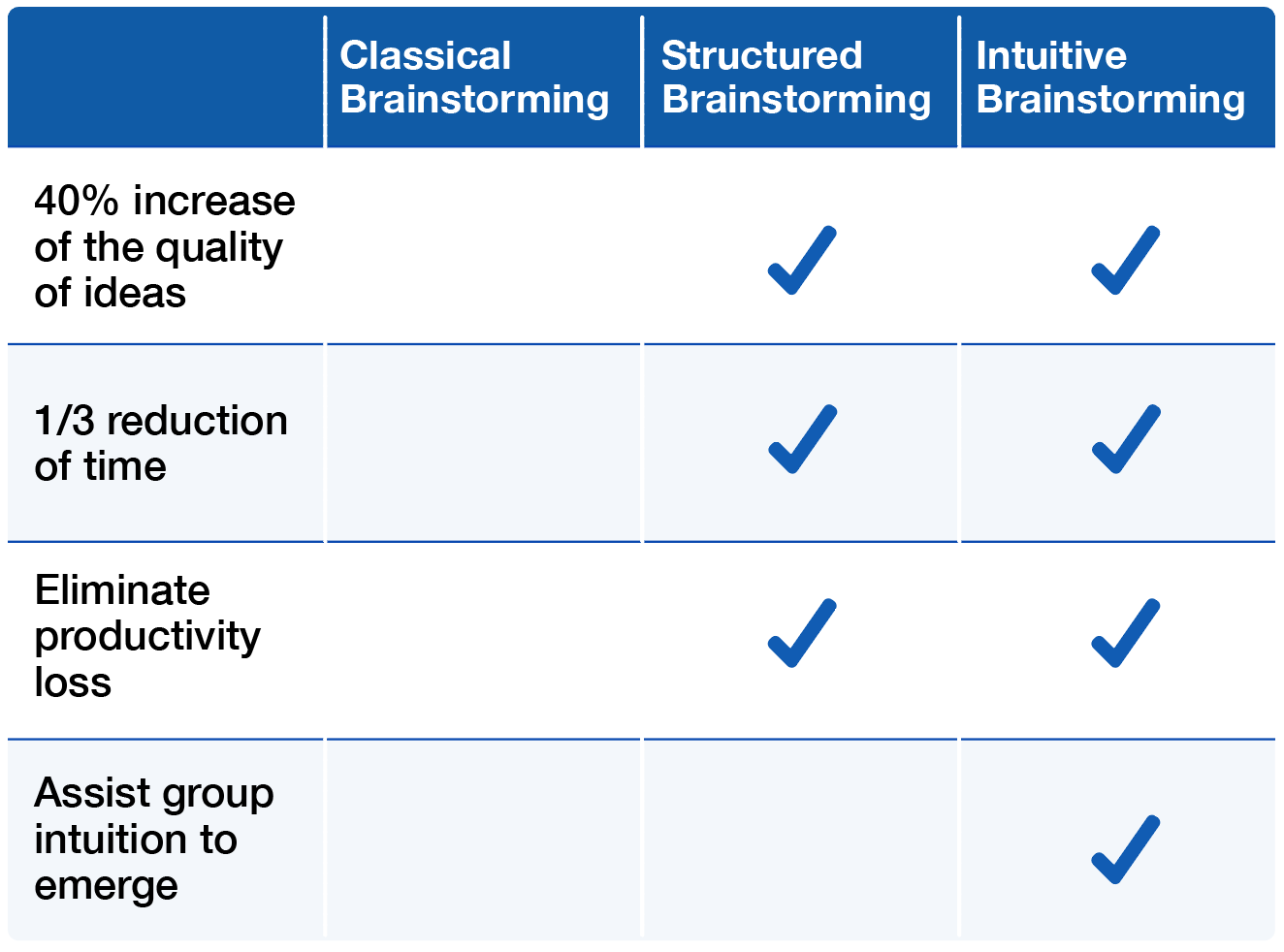 | | Classical Brainstorming | Structured Brainstorming | Intuitive Brainstorming |
|---|---|---|---|
| 40% increase of the quality of ideas | | ✓ | ✓ |
| 1/3 reduction of time | | ✓ | ✓ |
| Eliminate productivity loss | | ✓ | ✓ |
| Assist group intuition to emerge | | | ✓ |